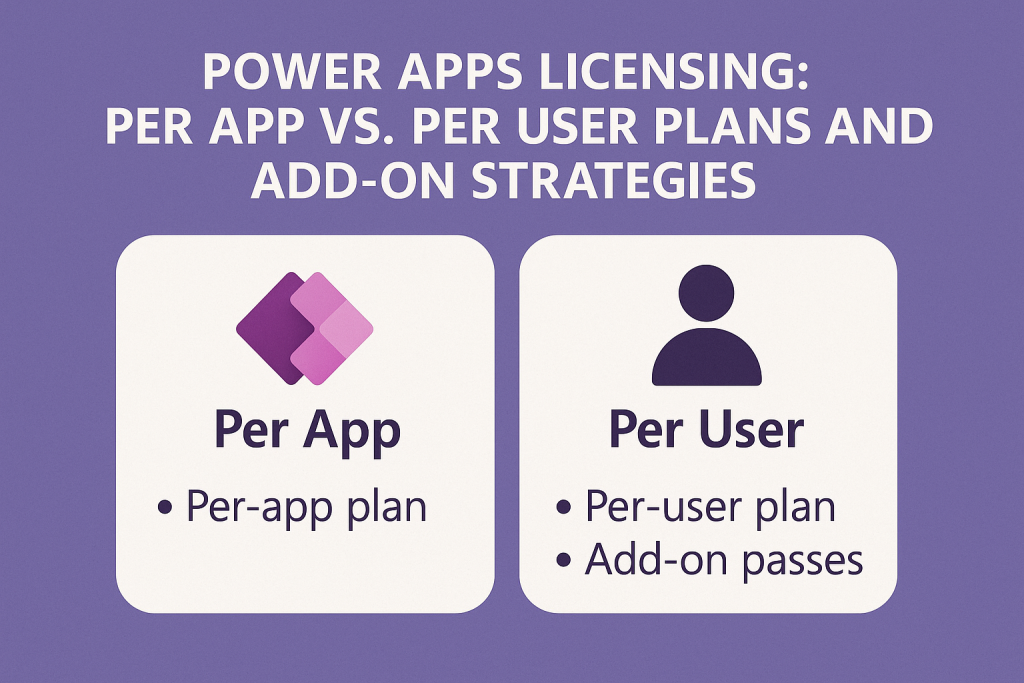 POWER APPS LICENSING:
PER APP VS. PER USER PLANS AND ADD-ON STRATEGIES

Per App
• Per-app plan

Per User
• Per-user plan
• Add-on passes